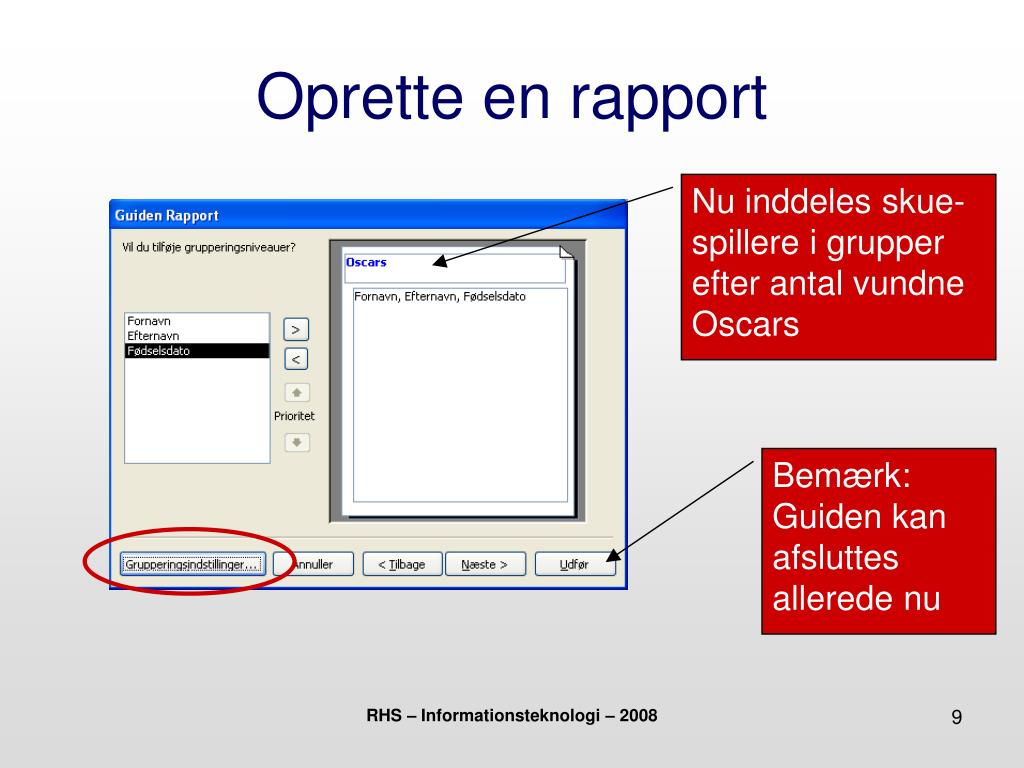 Oprette en rapport

Guiden Rapport

Vil du tilføje grupperingsniveauer?

Fornavn
Efternavn
Fødselsdato

>
<

Prioritet

Oscars

Fornavn, Efternavn, Fødselsdato

Grupperingsindstillinger... Annuller < Tilbage Næste > Udfør

Nu inddeles skuespillere i grupper efter antal vundne Oscars

Bemærk: Guiden kan afsluttes allerede nu

RHS – Informationsteknologi – 2008

9